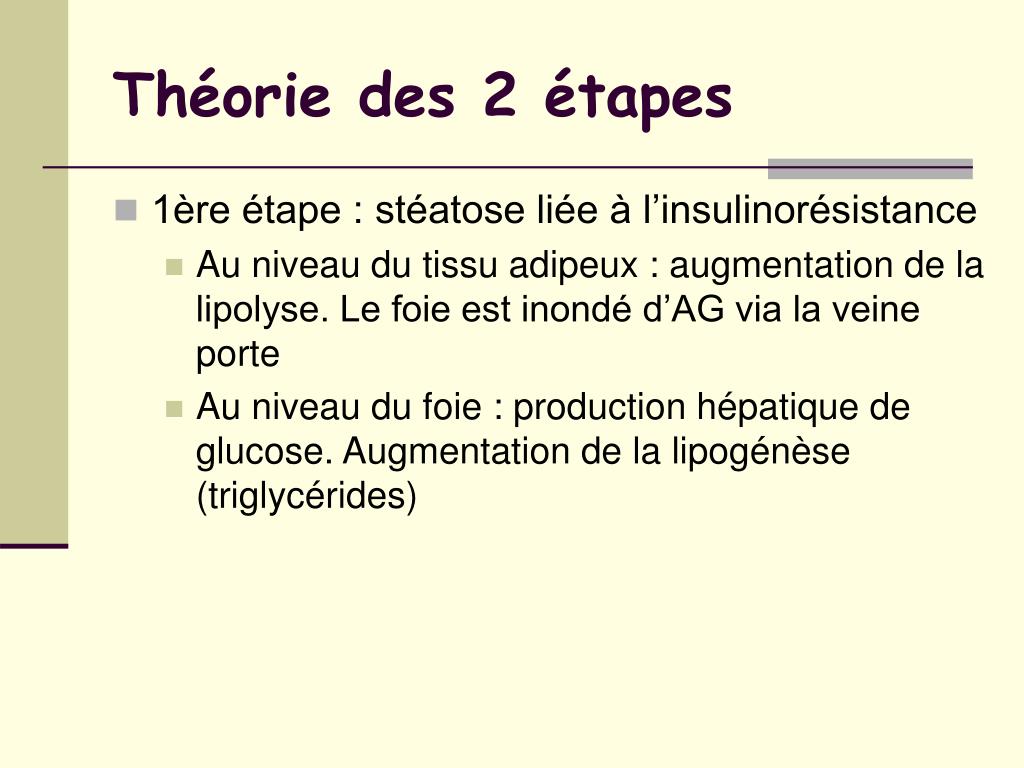 Théorie des 2 étapes

1ère étape : stéatose liée à l’insulinorésistance

Au niveau du tissu adipeux : augmentation de la lipolyse. Le foie est inondé d’AG via la veine porte

Au niveau du foie : production hépatique de glucose. Augmentation de la lipogénèse (triglycérides)